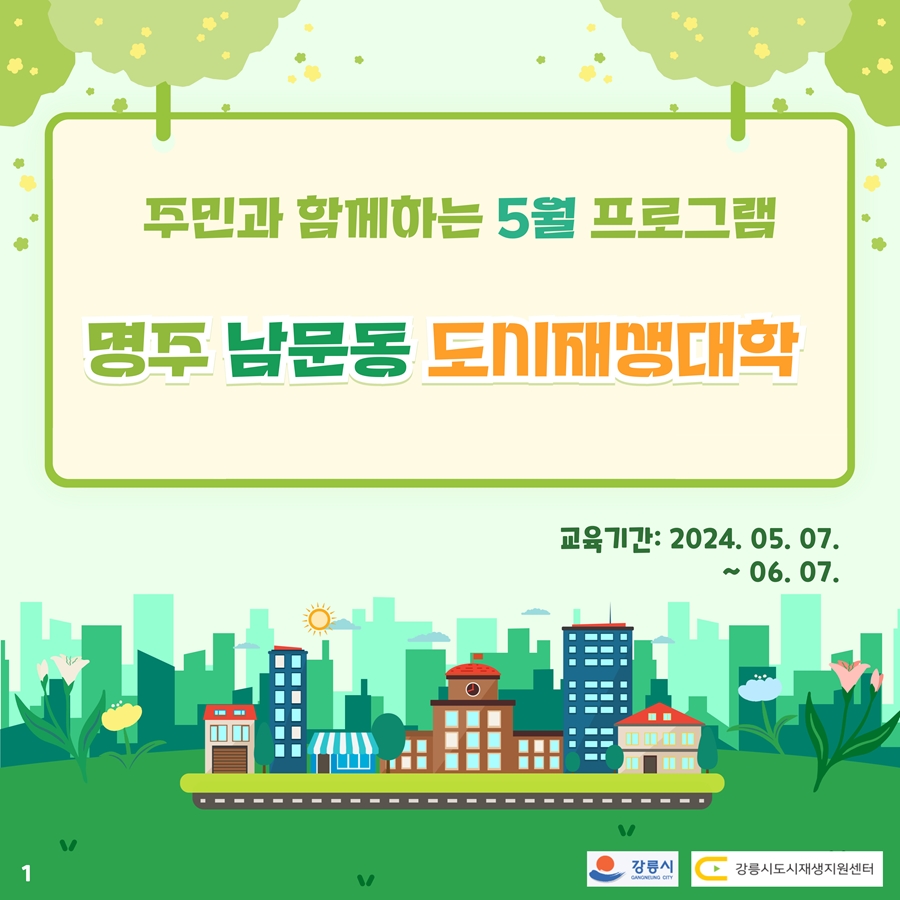 주민과 함께하는 5월 프로그램

명주 남문동 도시재생대학

교육기간: 2024. 05. 07.
~ 06. 07.

1

강릉시
GANGNEUNG CITY

강릉시도시재생지원센터